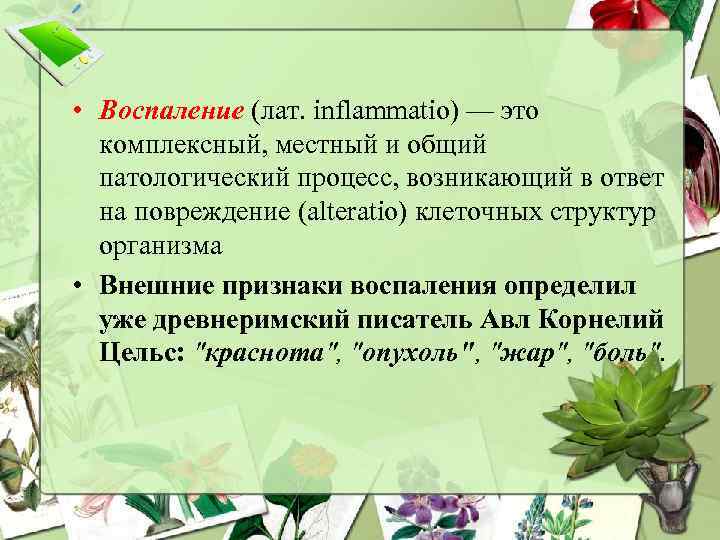 • Воспаление (лат. inflammatio) — это комплексный, местный и общий патологический процесс, возникающий в ответ на повреждение (alteratio) клеточных структур организма

• Внешние признаки воспаления определил уже древнеримский писатель Авл Корнелий Цельс: "краснота", "опухоль", "жар", "боль".